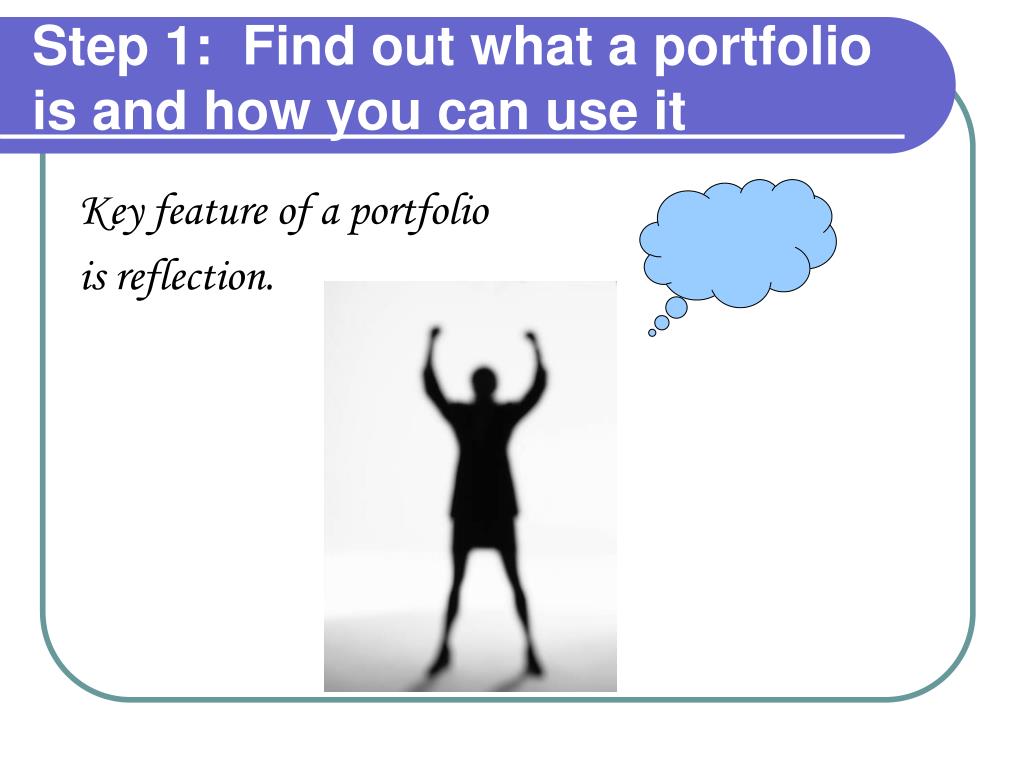 Step 1: Find out what a portfolio is and how you can use it

Key feature of a portfolio is reflection.